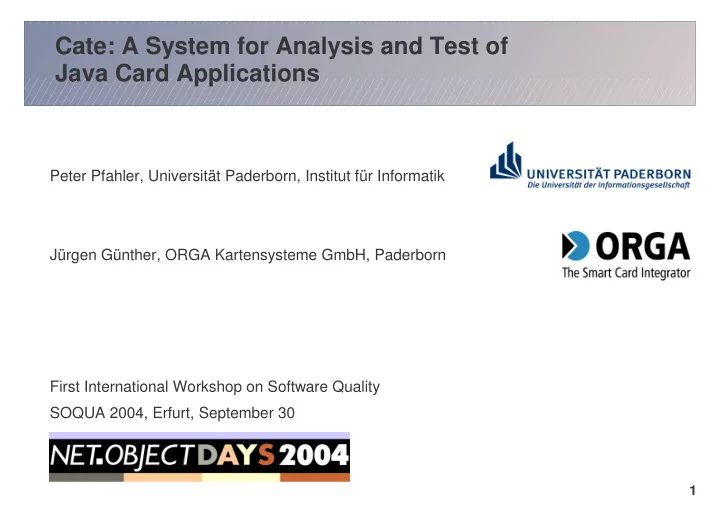 Cate: A System for Analysis and Test of Java Card Applications

Peter Pfahler, Universität Paderborn, Institut für Informatik

UNIVERSITÄT PADERBORN
Die Universität der Informationsgesellschaft

Jürgen Günther, ORGA Kartensysteme GmbH, Paderborn

ORGA
The Smart Card Integrator

First International Workshop on Software Quality
SOQUA 2004, Erfurt, September 30

NET.OBJECTDAYS2004

1